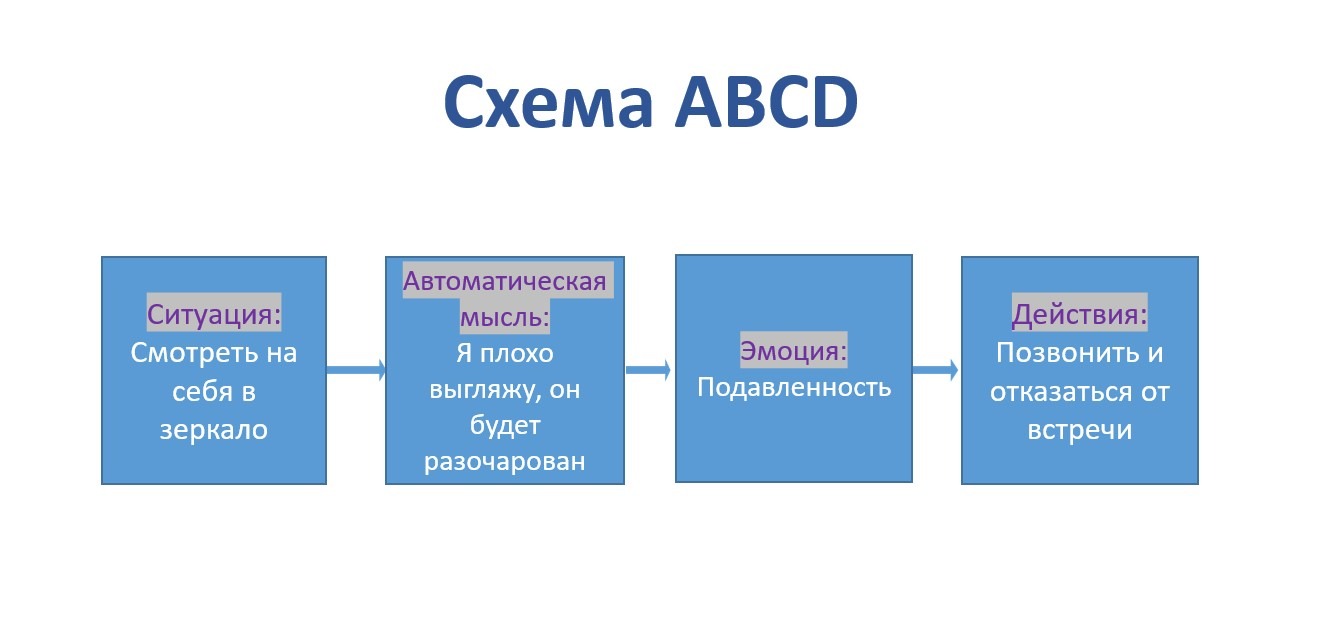 Схема ABCD

Ситуация:
Смотреть на себя в зеркало

Автоматическая мысль:
Я плохо выгляжу, он будет разочарован

Эмоция:
Подавленность

Действия:
Позвонить и отказаться от встречи